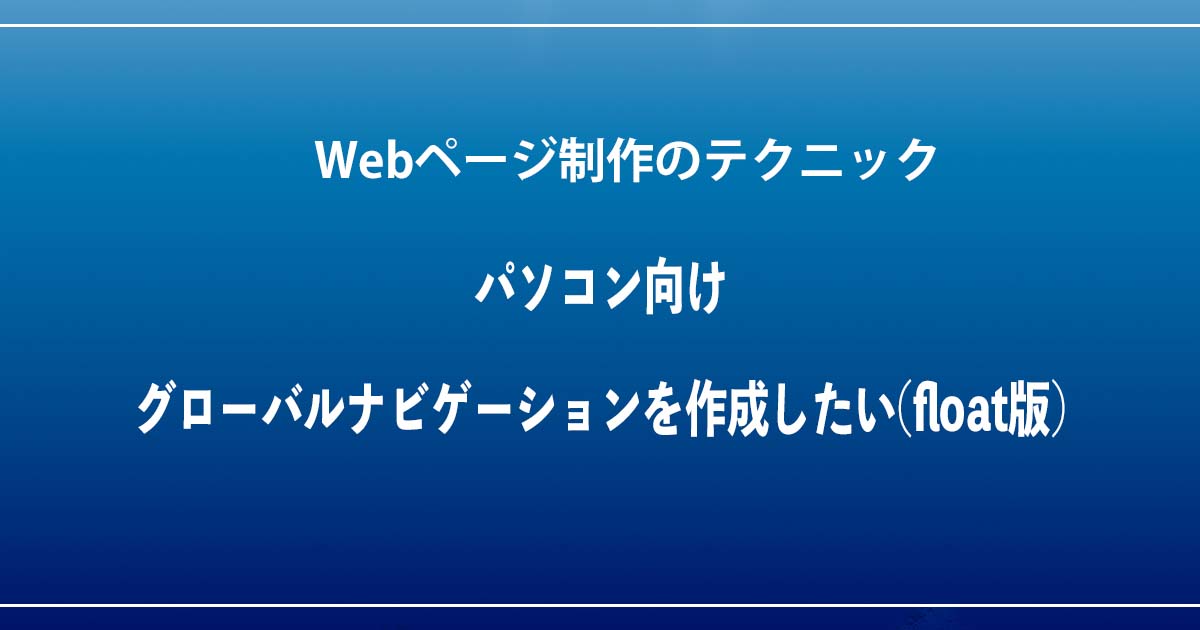 Webページ制作のテクニック

パソコン向け

グローバルナビゲーションを作成したい(float版)